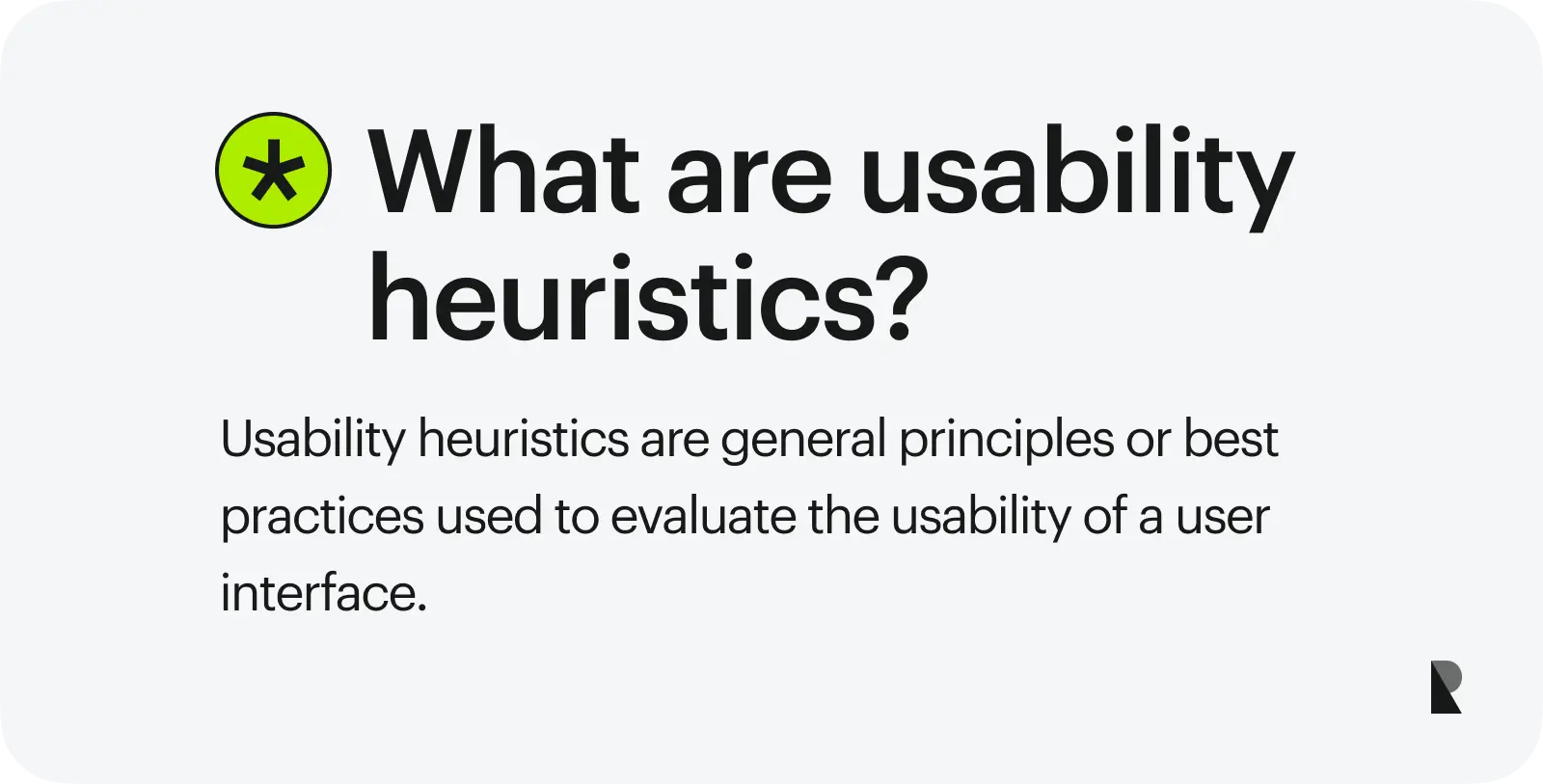 What are usability heuristics?

Usability heuristics are general principles or best practices used to evaluate the usability of a user interface.